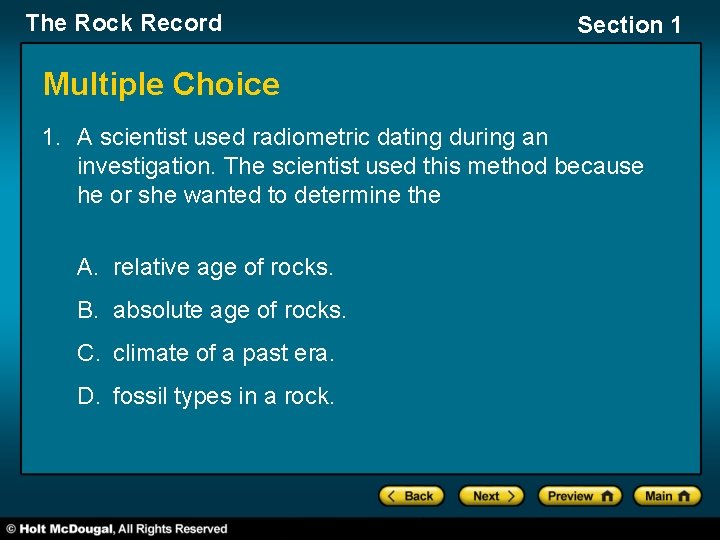 The Rock Record

Section 1

Multiple Choice

1. A scientist used radiometric dating during an investigation. The scientist used this method because he or she wanted to determine the

A. relative age of rocks.

B. absolute age of rocks.

C. climate of a past era.

D. fossil types in a rock.

Back

Next

Preview

Main

© Holt McDougal, All Rights Reserved